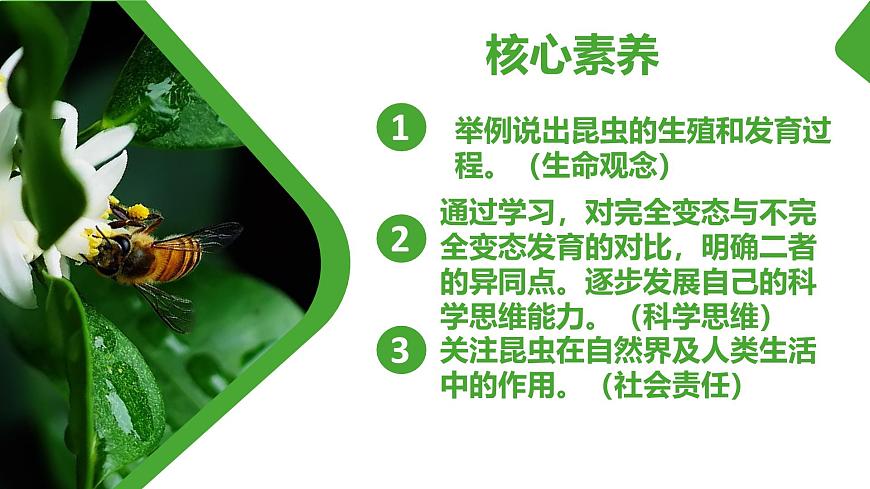 核心素养

1 举例说出昆虫的生殖和发育过程。（生命观念）

2 通过学习，对完全变态与不完全变态发育的对比，明确二者的异同点。逐步发展自己的科学思维能力。（科学思维）

3 关注昆虫在自然界及人类生活中的作用。（社会责任）